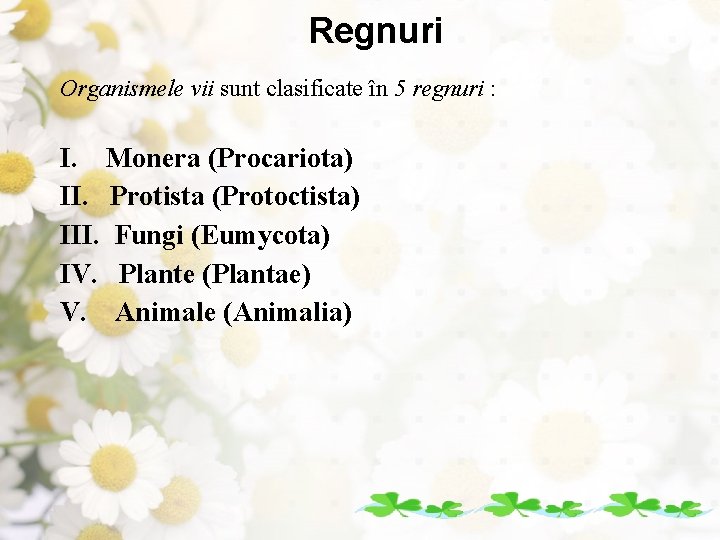 Regnuri

Organismele vii sunt clasificate în 5 regnuri :

I. Monera (Procariota)
II. Protista (Protoctista)
III. Fungi (Eumycota)
IV. Plante (Plantae)
V. Animale (Animalia)